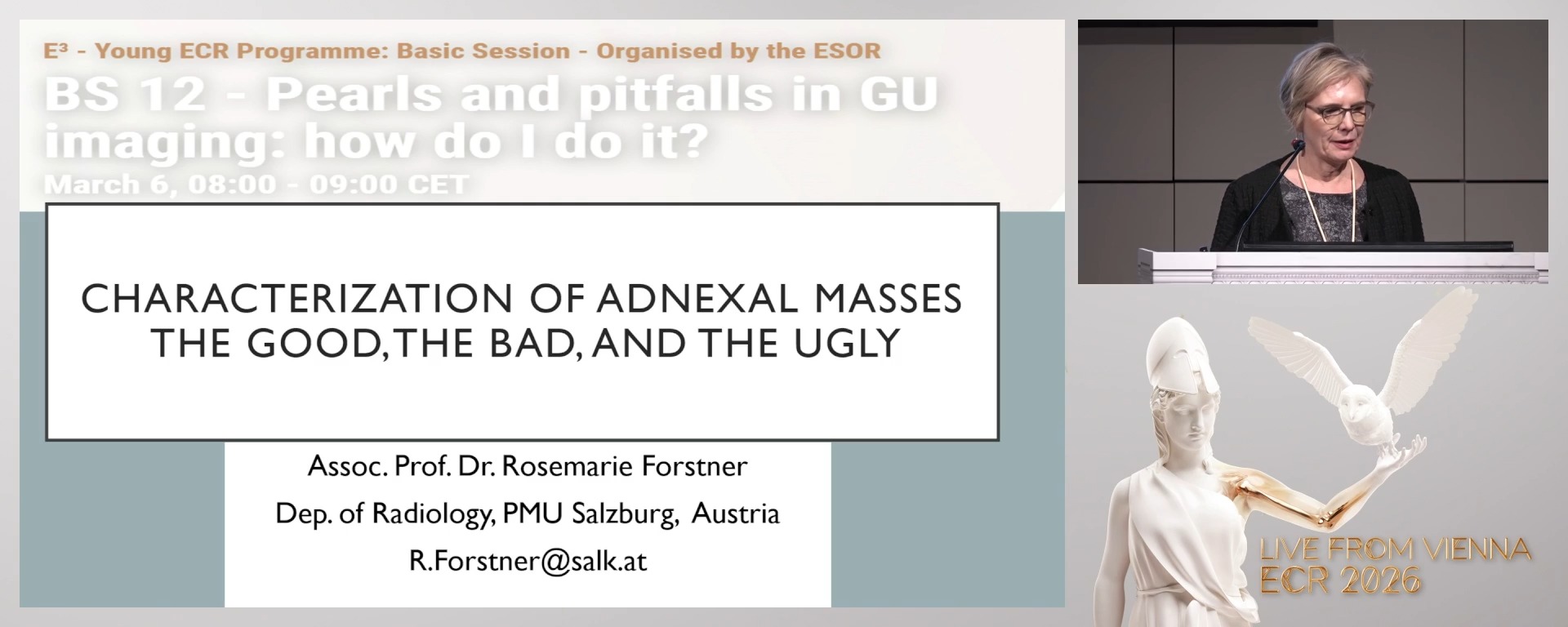 E³ - Young ECR Programme: Basic Session - Organised by the ESOR

BS 12 - Pearls and pitfalls in GU imaging: how do I do it?

March 6, 08:00 - 09:00 CET

CHARACTERIZATION OF ADNEXAL MASSES
THE GOOD, THE BAD, AND THE UGLY

Assoc. Prof. Dr. Rosemarie Forstner

Dep. of Radiology, PMU Salzburg, Austria

R.Forstner@salk.at

LIVE FROM VIENNA
ECR 2026